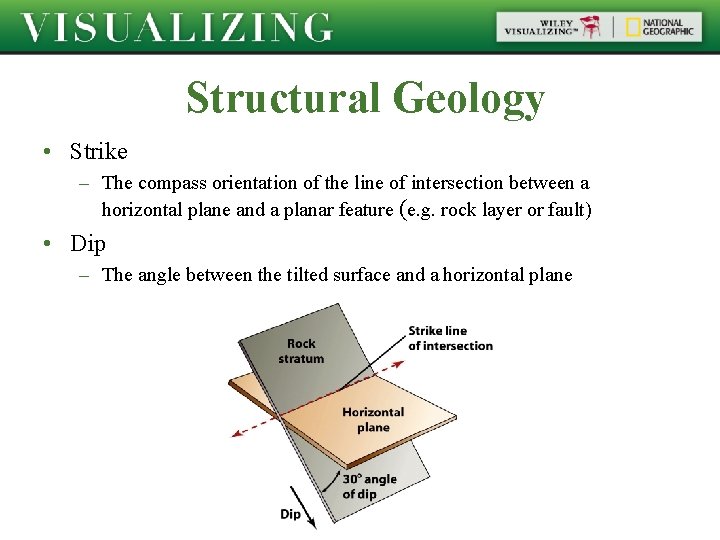 VISUALIZING

WILEY VISUALIZING™ | NATIONAL GEOGRAPHIC

Structural Geology

• Strike
– The compass orientation of the line of intersection between a horizontal plane and a planar feature (e.g. rock layer or fault)

• Dip
– The angle between the tilted surface and a horizontal plane

Rock stratum

Strike line of intersection

Horizontal plane

30° angle of dip

Dip